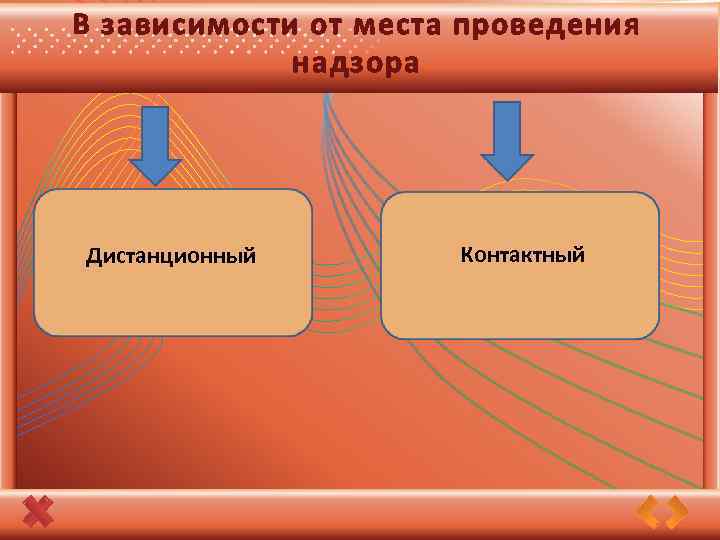 В зависимости от места проведения надзора

Дистанционный

Контактный